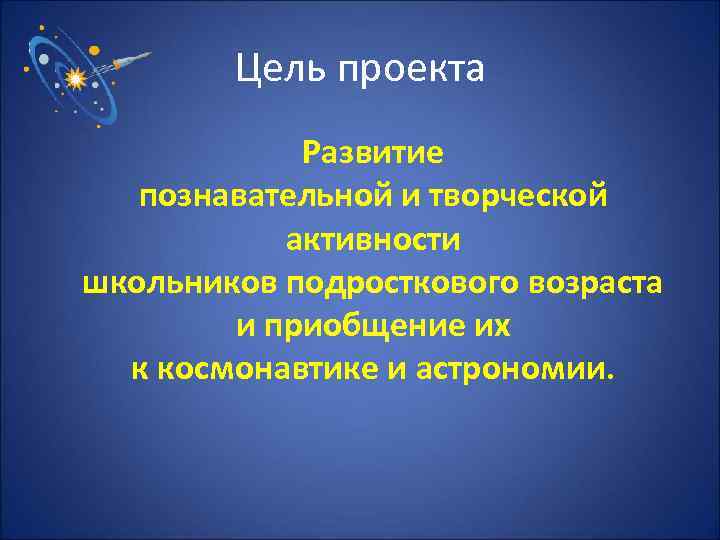 Цель проекта

Развитие познавательной и творческой активности школьников подросткового возраста и приобщение их к космонавтике и астрономии.